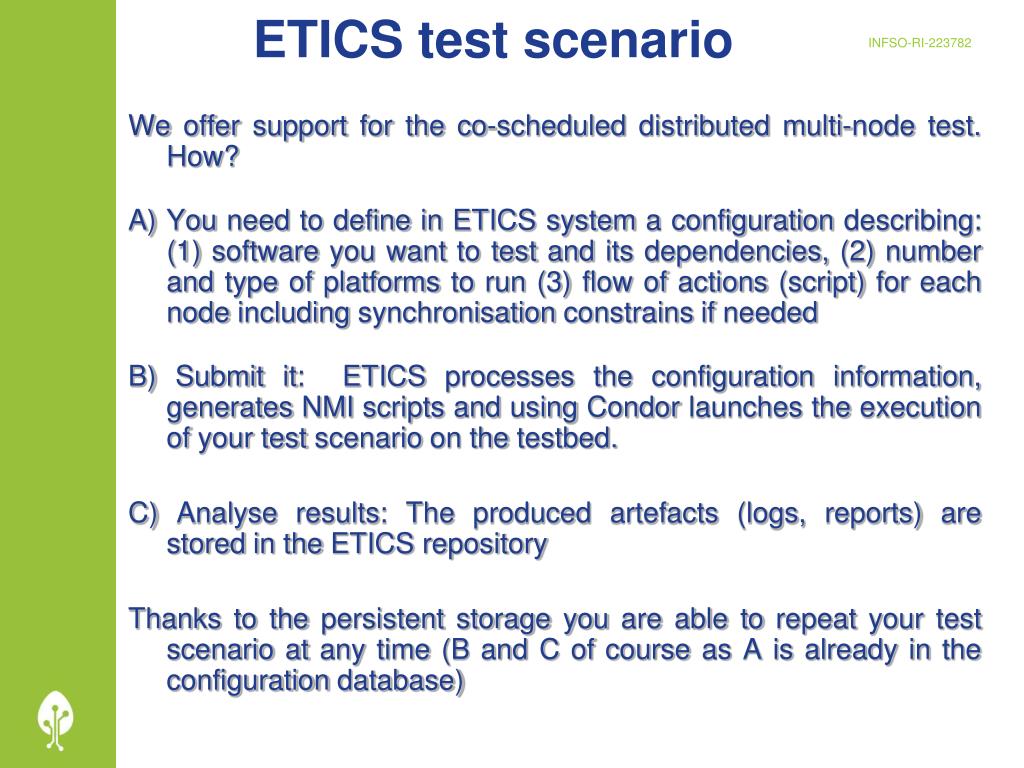 ETICS test scenario

INFSO-RI-223782

We offer support for the co-scheduled distributed multi-node test. How?

A) You need to define in ETICS system a configuration describing: (1) software you want to test and its dependencies, (2) number and type of platforms to run (3) flow of actions (script) for each node including synchronisation constrains if needed

B) Submit it: ETICS processes the configuration information, generates NMI scripts and using Condor launches the execution of your test scenario on the testbed.

C) Analyse results: The produced artefacts (logs, reports) are stored in the ETICS repository

Thanks to the persistent storage you are able to repeat your test scenario at any time (B and C of course as A is already in the configuration database)